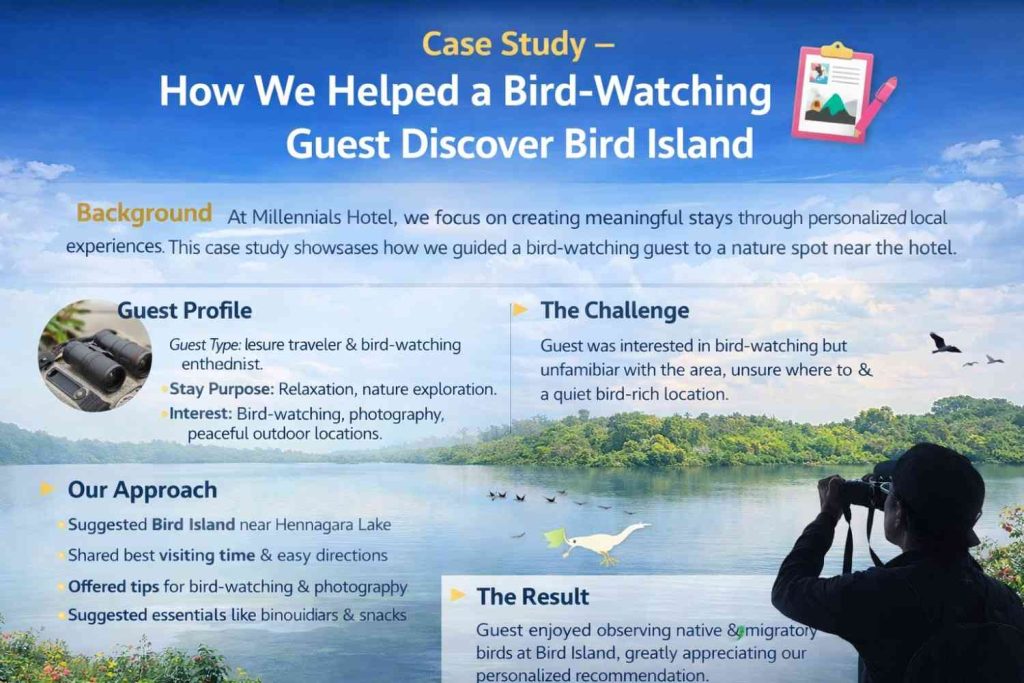 Case Study –
How We Helped a Bird-Watching Guest Discover Bird Island

Background At Millennials Hotel, we focus on creating meaningful stays through personalized local experiences. This case study showsases how we guided a bird-watching guest to a nature spot near the hotel.

Guest Profile

Guest Type: lesure traveler & bird-watching enthednist.

Stay Purpose: Relaxation, nature exploration.

Interest: Bird-watching, photography, peaceful outdoor locations.

The Challenge

Guest was interested in bird-watching but unfamibiar with the area, unsure where to & a quiet bird-rich location.

Our Approach

Suggested Bird Island near Hennagara Lake

Shared best visiting time & easy directions

Offered tips for bird-watching & photography

Suggested essentials like binouidiars & snacks

The Result

Guest enjoyed observing native & migratory birds at Bird Island, greatly appreciating our personalized recommendation.